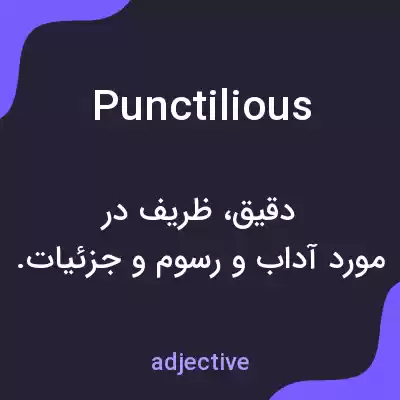 Punctilious

دقیق، ظریف در مورد آداب و رسوم و جزئیات.

adjective